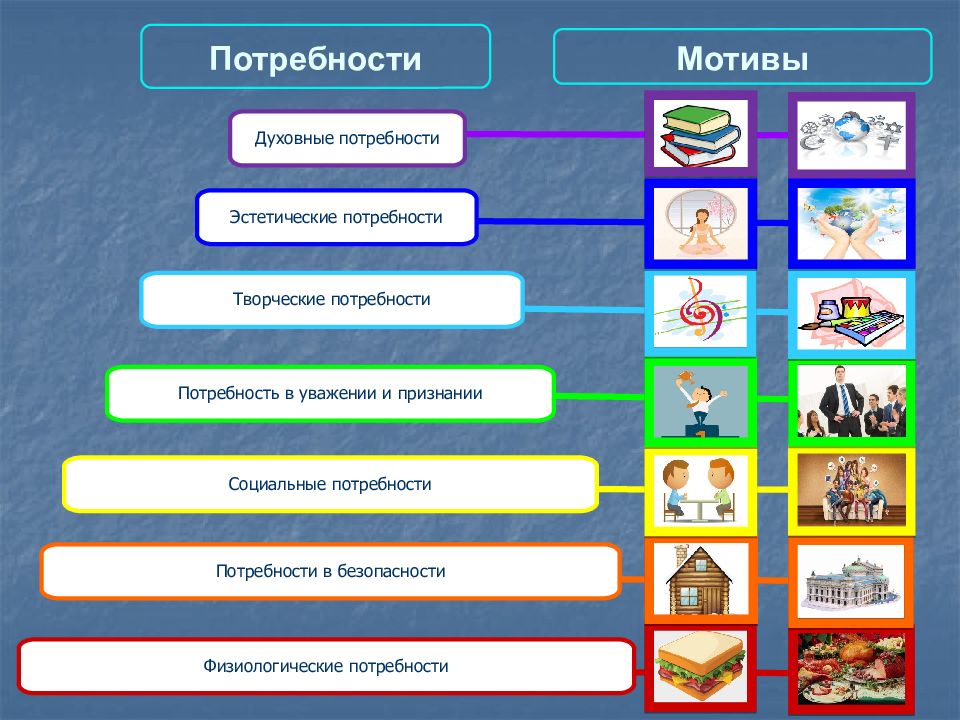 Потребности

Мотивы

Духовные потребности

Эстетические потребности

Творческие потребности

Потребность в уважении и признании

Социальные потребности

Потребности в безопасности

Физиологические потребности